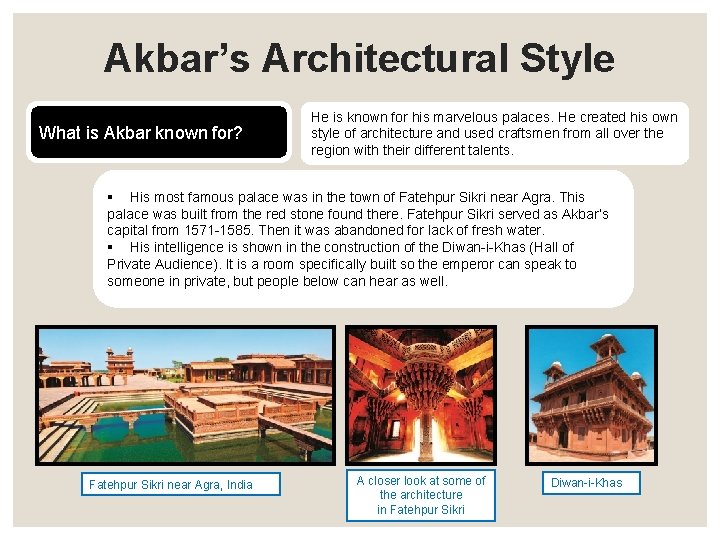 Akbar's Architectural Style

What is Akbar known for?

He is known for his marvelous palaces. He created his own style of architecture and used craftsmen from all over the region with their different talents.

▪ His most famous palace was in the town of Fatehpur Sikri near Agra. This palace was built from the red stone found there. Fatehpur Sikri served as Akbar's capital from 1571-1585. Then it was abandoned for lack of fresh water.
▪ His intelligence is shown in the construction of the Diwan-i-Khas (Hall of Private Audience). It is a room specifically built so the emperor can speak to someone in private, but people below can hear as well.

Fatehpur Sikri near Agra, India

A closer look at some of the architecture in Fatehpur Sikri

Diwan-i-Khas